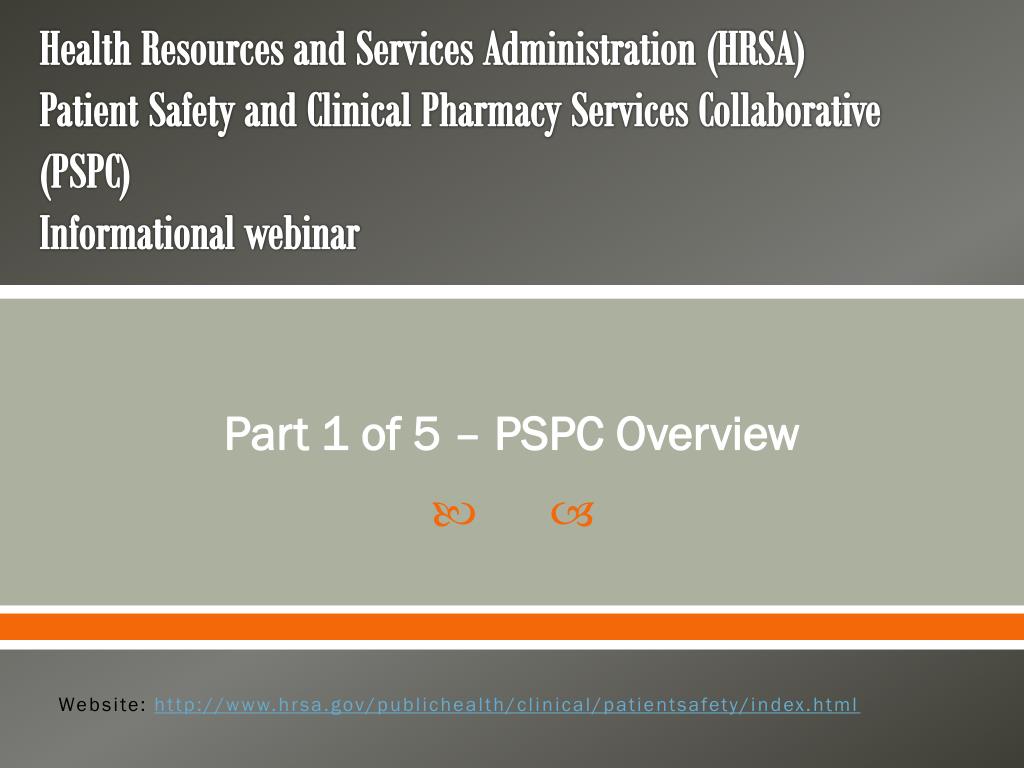 Health Resources and Services Administration (HRSA)
Patient Safety and Clinical Pharmacy Services Collaborative (PSPC)
Informational webinar

Part 1 of 5 – PSPC Overview

Website: http://www.hrsa.gov/publichealth/clinical/patientsafety/index.html